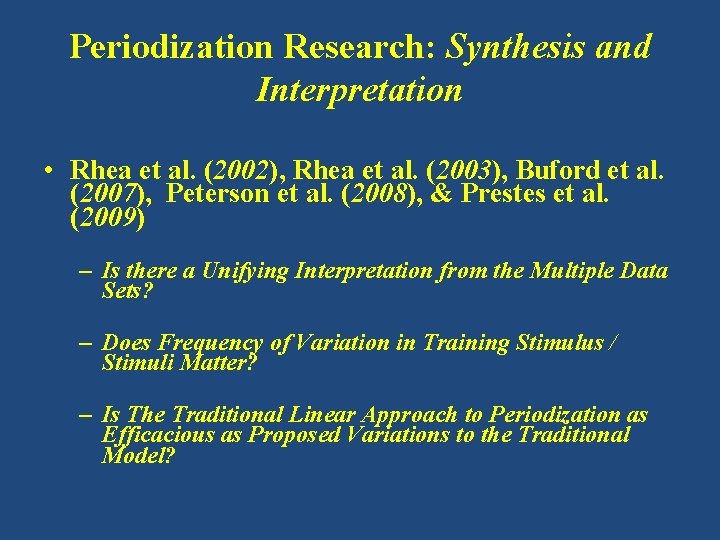 Periodization Research: Synthesis and Interpretation

• Rhea et al. (2002), Rhea et al. (2003), Buford et al. (2007), Peterson et al. (2008), & Prestes et al. (2009)

– Is there a Unifying Interpretation from the Multiple Data Sets?

– Does Frequency of Variation in Training Stimulus / Stimuli Matter?

– Is The Traditional Linear Approach to Periodization as Efficacious as Proposed Variations to the Traditional Model?